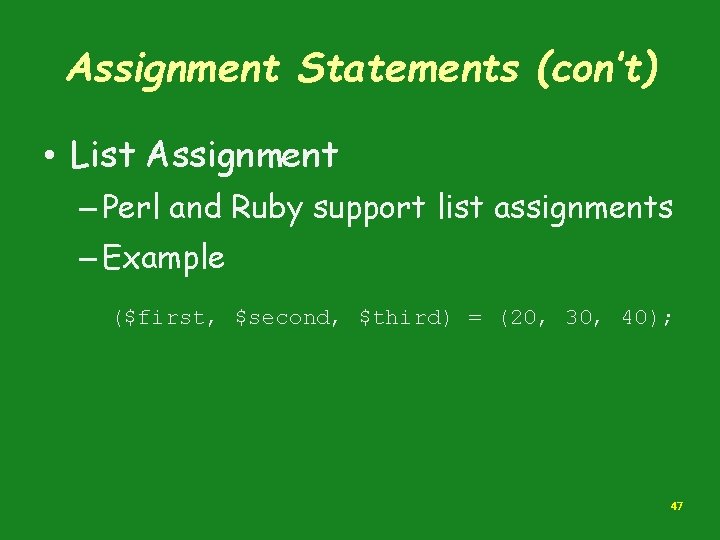 Assignment Statements (con't)

• List Assignment

– Perl and Ruby support list assignments

– Example

($first, $second, $third) = (20, 30, 40);

47